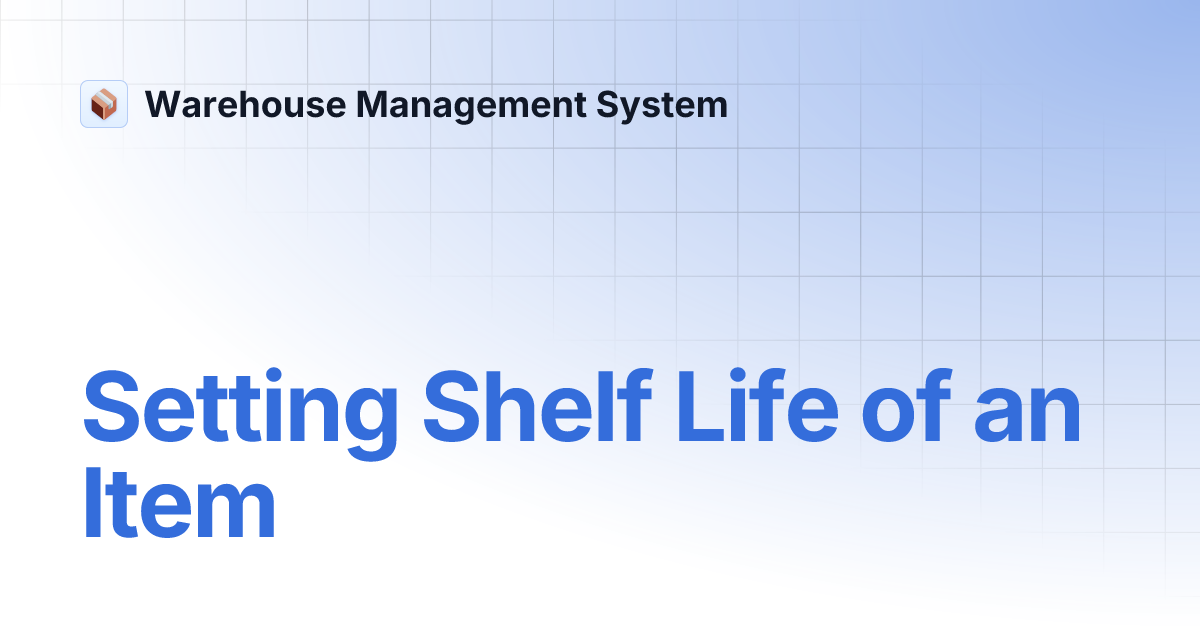 Warehouse Management System

Setting Shelf Life of an Item